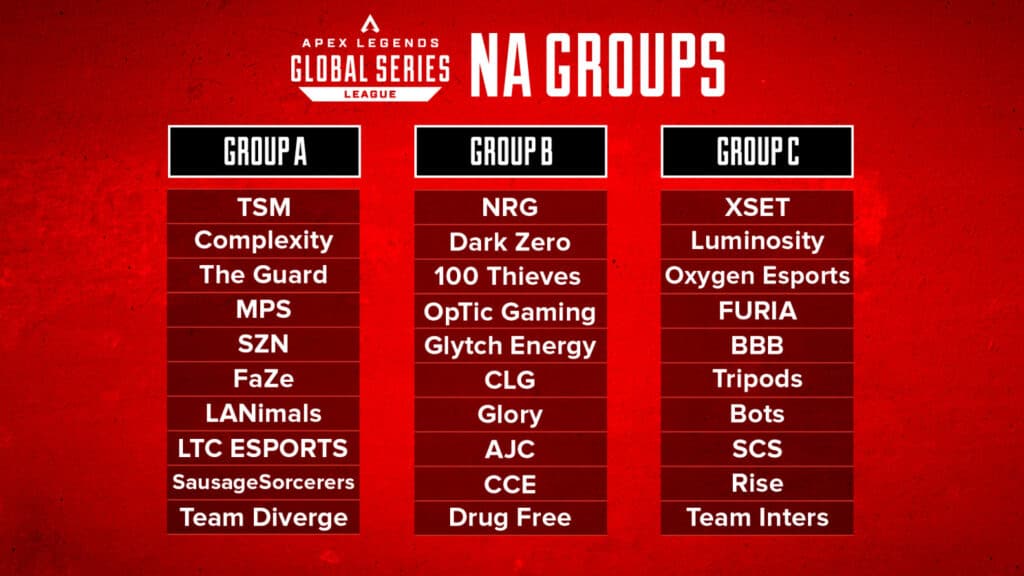 APEX LEGENDS GLOBAL SERIES LEAGUE

NA GROUPS

| GROUP A | GROUP B | GROUP C |
|---|---|---|
| TSM | NRG | XSET |
| Complexity | Dark Zero | Luminosity |
| The Guard | 100 Thieves | Oxygen Esports |
| MPS | OpTic Gaming | FURIA |
| SZN | Glytch Energy | BBB |
| FaZe | CLG | Tripods |
| LANimals | Glory | Bots |
| LTC ESPORTS | AJC | SCS |
| SausageSorcerers | CCE | Rise |
| Team Diverge | Drug Free | Team Inters |